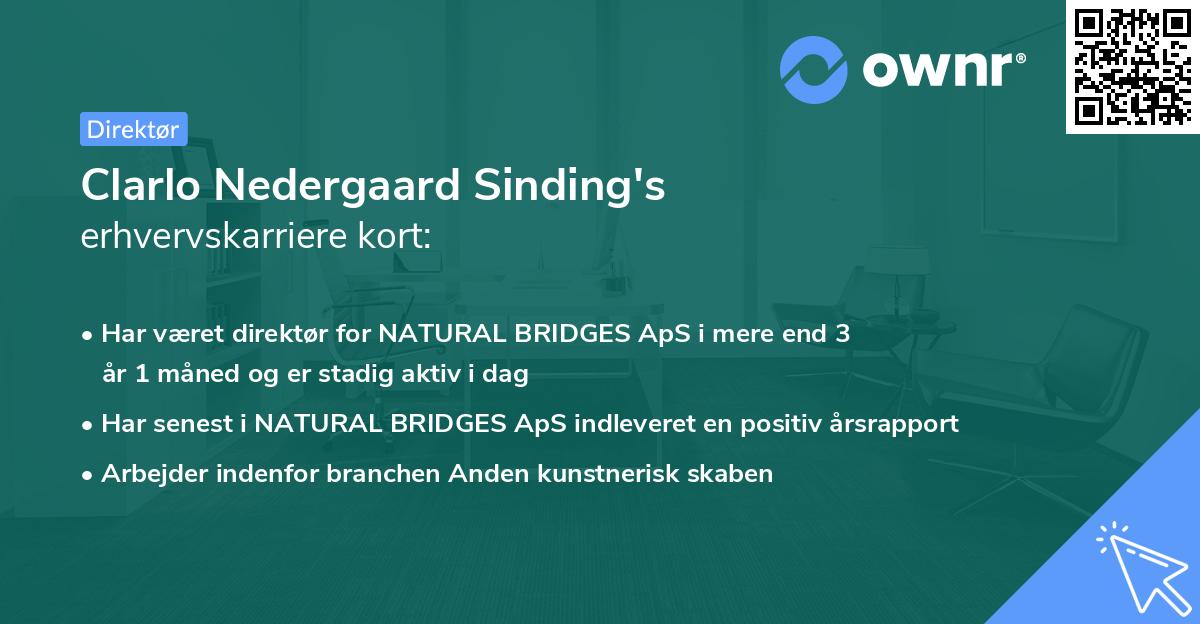 ownr®

Direktør

Clarlo Nedergaard Sinding's
erhvervskarriere kort:

• Har været direktør for NATURAL BRIDGES ApS i mere end 3 år 1 måned og er stadig aktiv i dag
• Har senest i NATURAL BRIDGES ApS indleveret en positiv årsrapport
• Arbejder indenfor branchen Anden kunstnerisk skaben